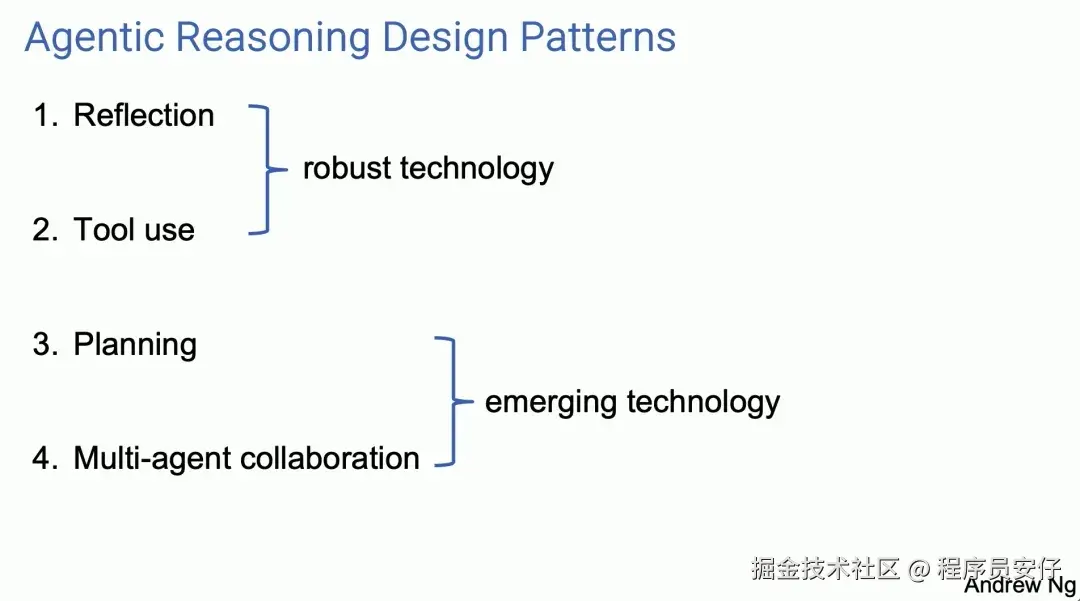 Agentic Reasoning Design Patterns

1. Reflection
2. Tool use

robust technology

3. Planning
4. Multi-agent collaboration

emerging technology

掘金技术社区 @ 程序员安仔

Andrew Ng